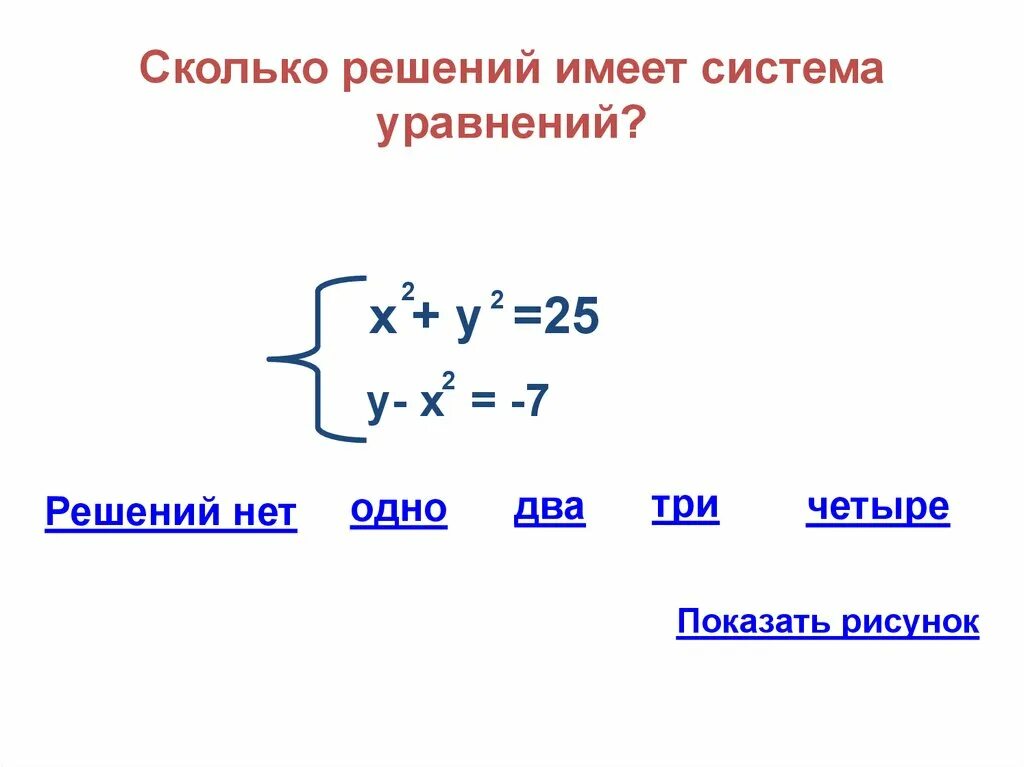 Сколько решений имеет система уравнений?

$\begin{cases} x^2 + y^2 = 25 \\ y - x^2 = -7 \end{cases}$

Решений нет

одно

два

три

четыре

Показать рисунок